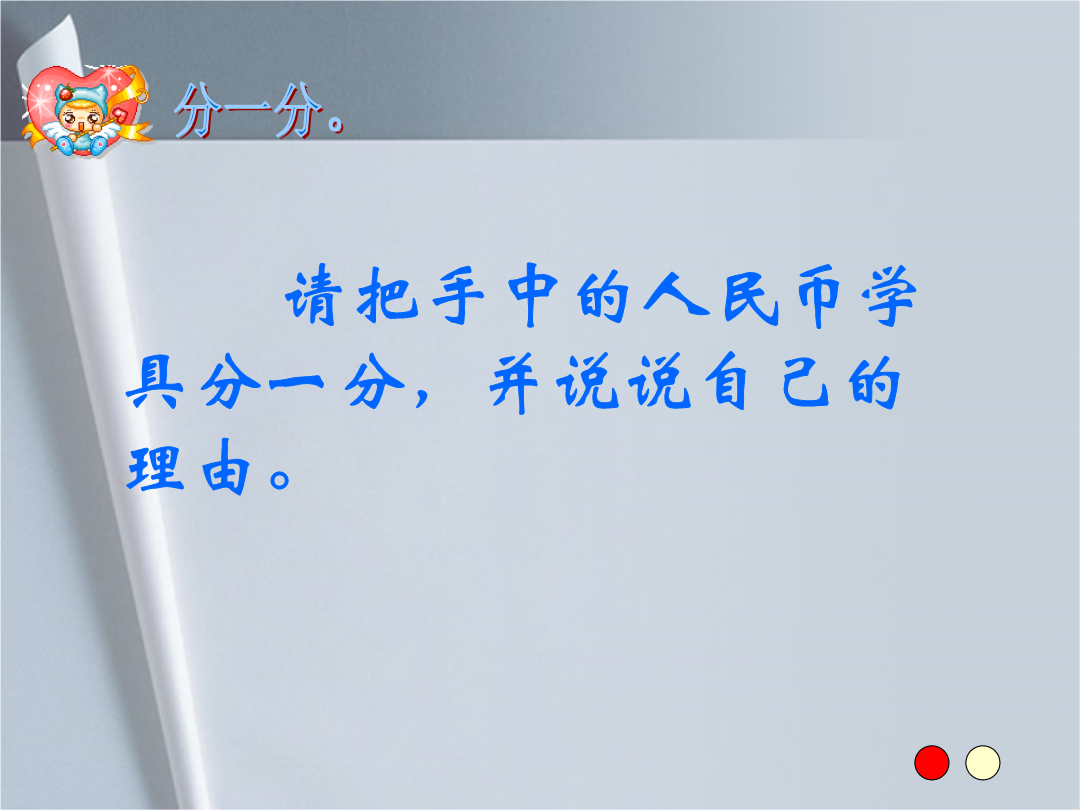 分一分。

请把手中的人民币学具分一分，并说说自己的理由。